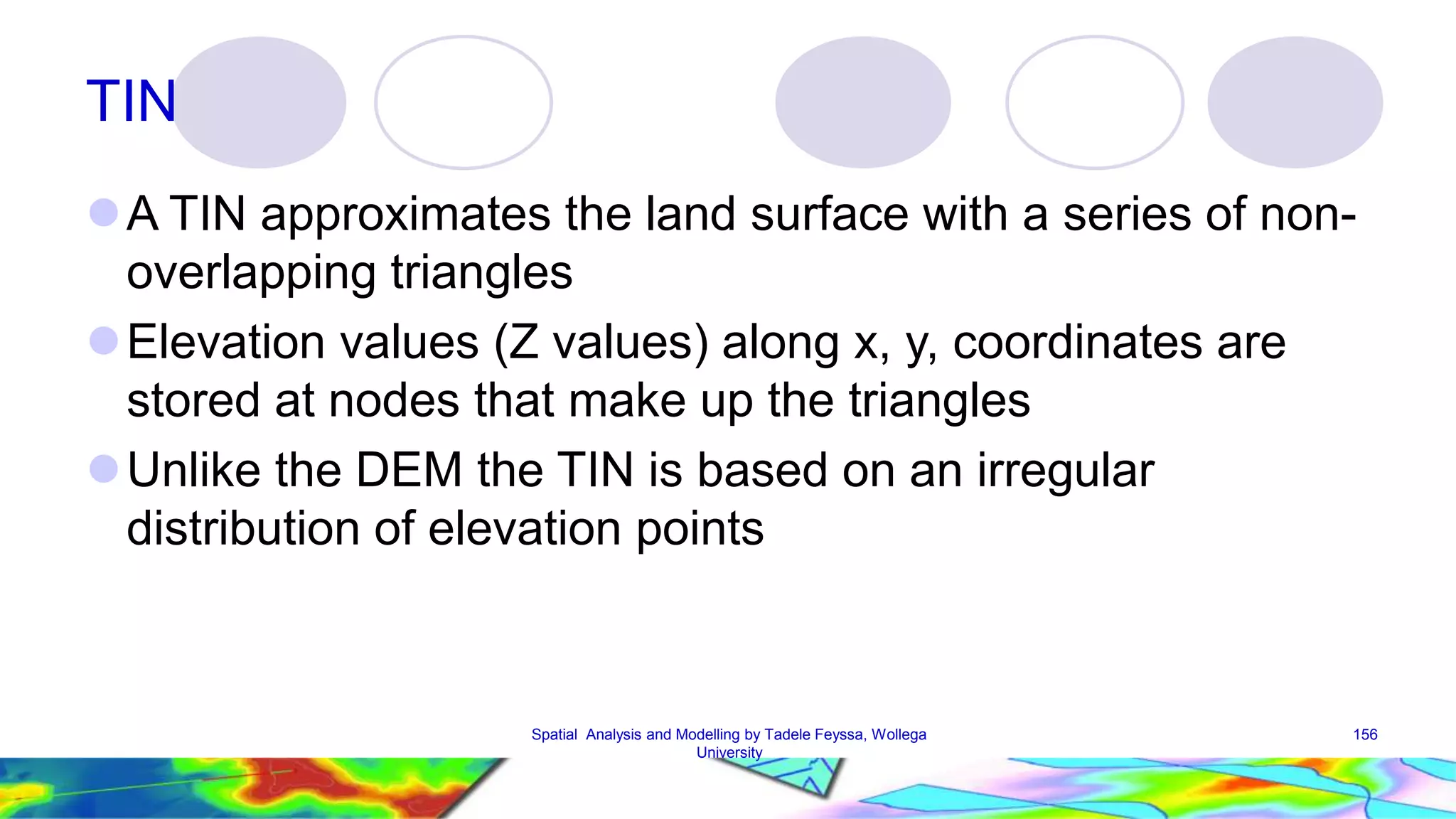 TIN

A TIN approximates the land surface with a series of non-overlapping triangles

Elevation values (Z values) along x, y, coordinates are stored at nodes that make up the triangles

Unlike the DEM the TIN is based on an irregular distribution of elevation points

Spatial Analysis and Modelling by Tadele Feyssa, Wollega University

156